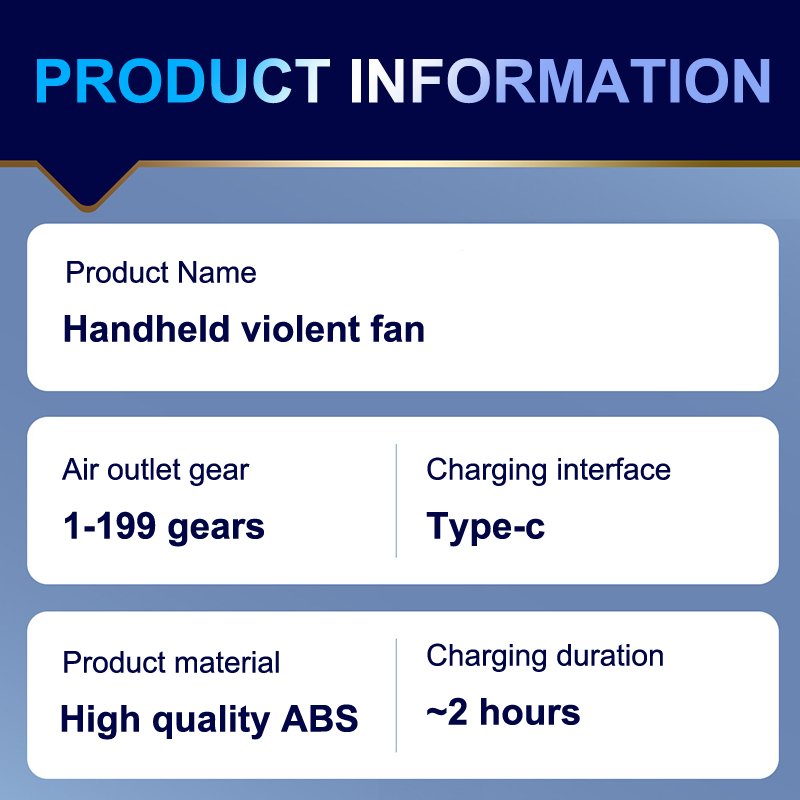 PRODUCT INFORMATION

Product Name
Handheld violent fan

Air outlet gear
1-199 gears

Charging interface
Type-c

Product material
High quality ABS

Charging duration
~2 hours